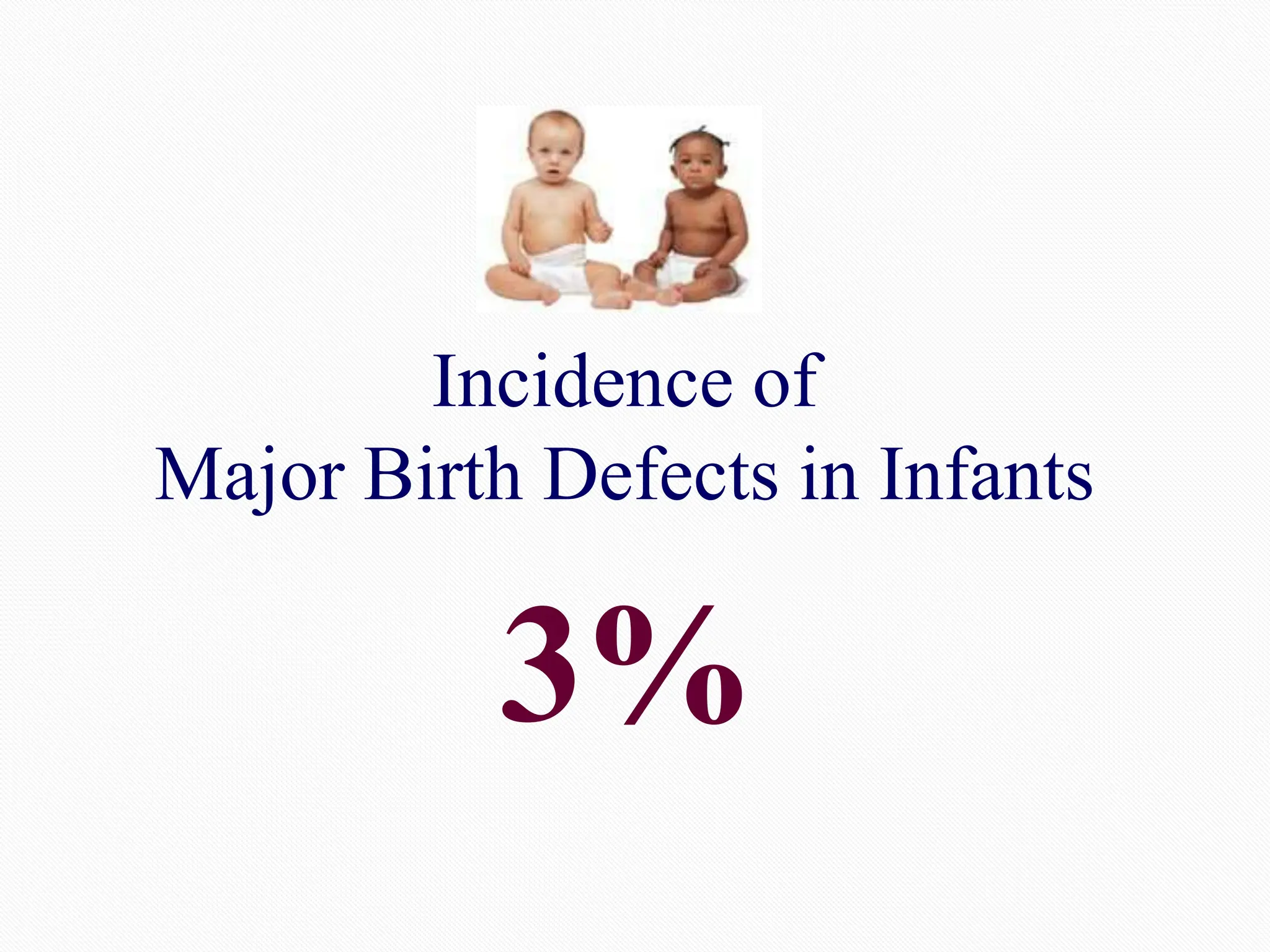 Incidence of
Major Birth Defects in Infants

3%